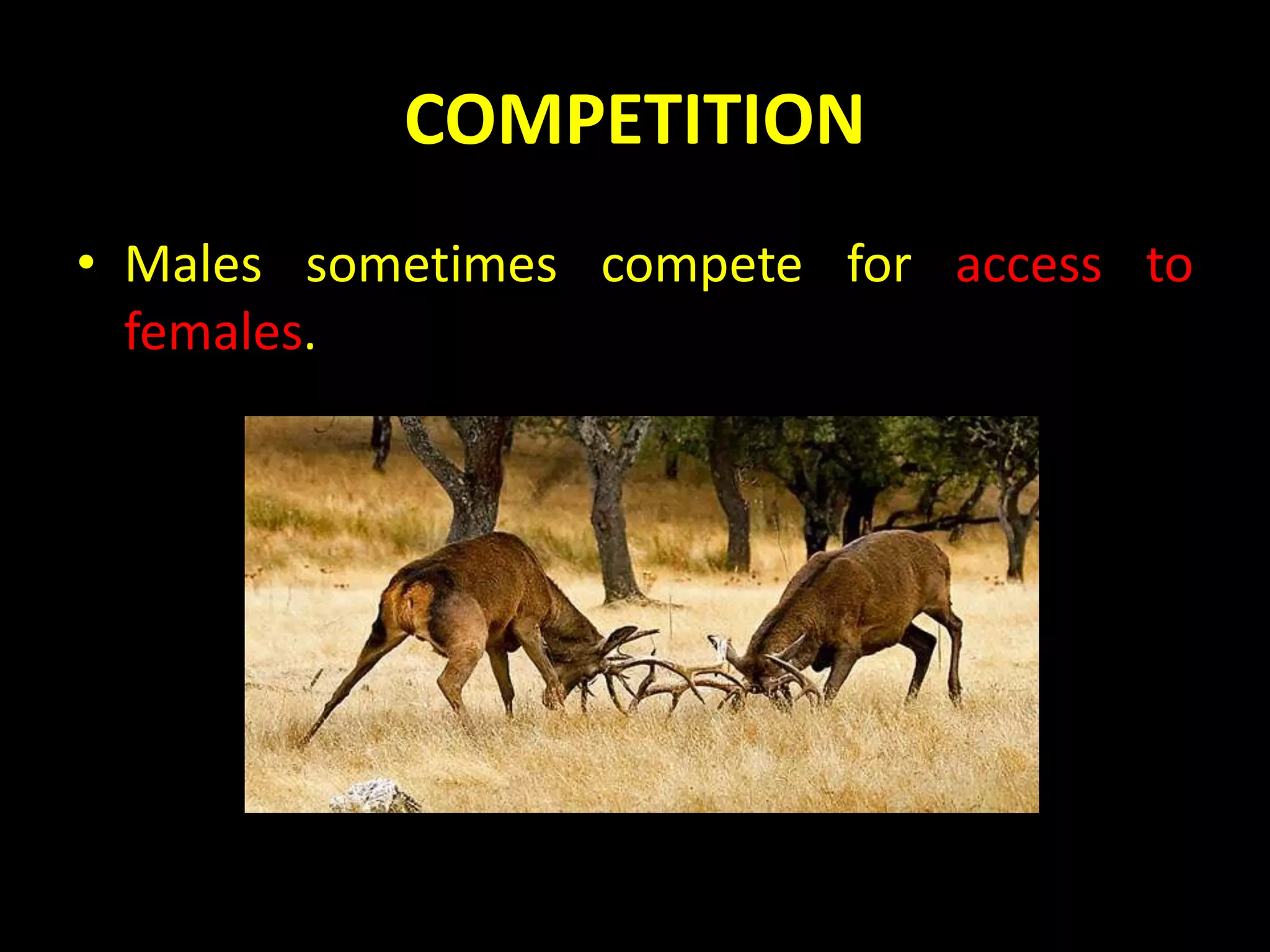 COMPETITION

• Males sometimes compete for access to females.